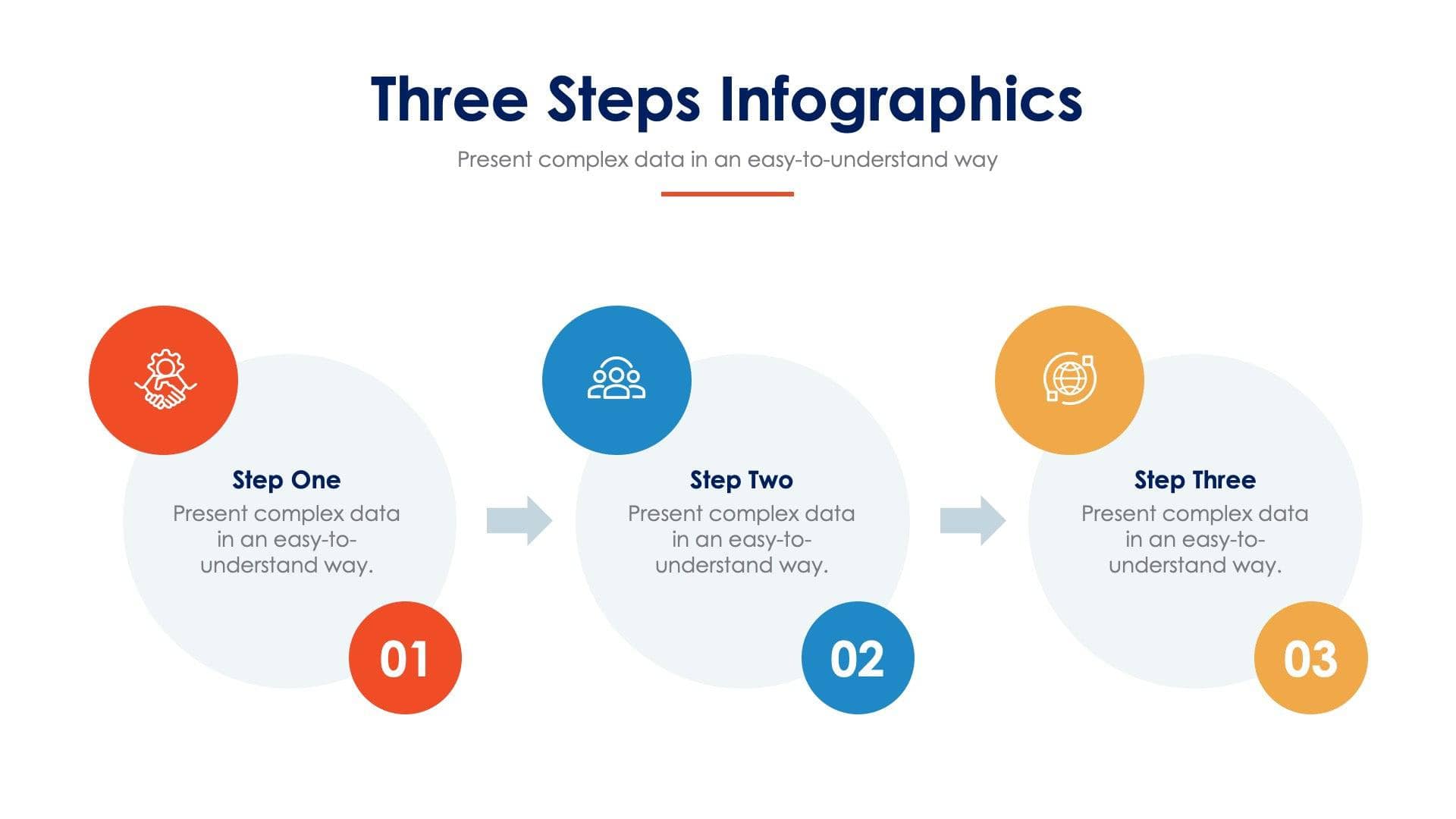 Three Steps Infographics

Present complex data in an easy-to-understand way

Step One

Present complex data in an easy-to-understand way.

01

Step Two

Present complex data in an easy-to-understand way.

02

Step Three

Present complex data in an easy-to-understand way.

03